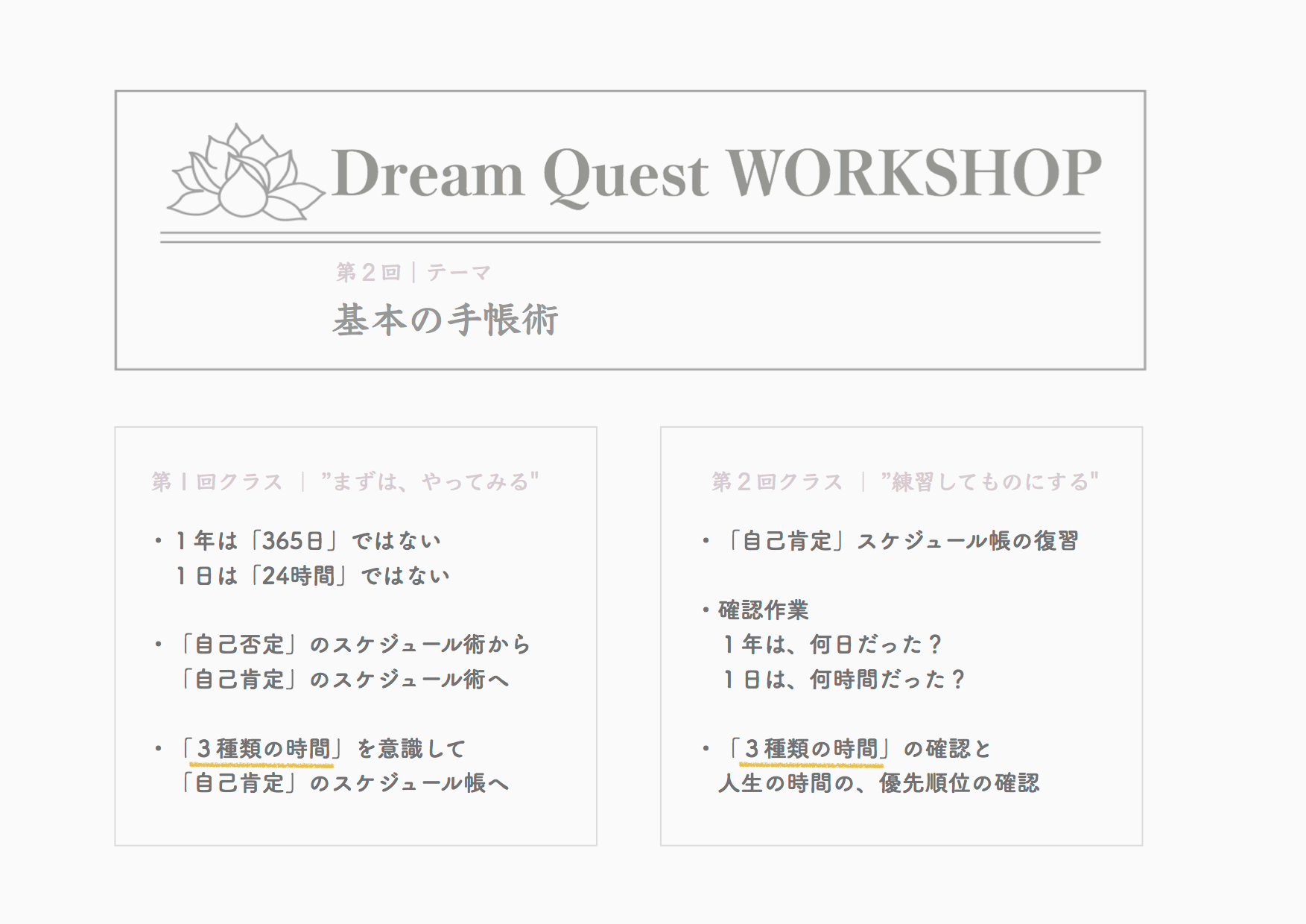 Dream Quest WORKSHOP

第２回｜テーマ

基本の手帳術

第１回クラス　｜　"まずは、やってみる"

・１年は「365日」ではない
　１日は「24時間」ではない

・「自己否定」のスケジュール術から
　「自己肯定」のスケジュール術へ

・「３種類の時間」を意識して
　「自己肯定」のスケジュール帳へ

第２回クラス　｜　"練習してものにする"

・「自己肯定」スケジュール帳の復習

・確認作業
　１年は、何日だった？
　１日は、何時間だった？

・「３種類の時間」の確認と
　人生の時間の、優先順位の確認